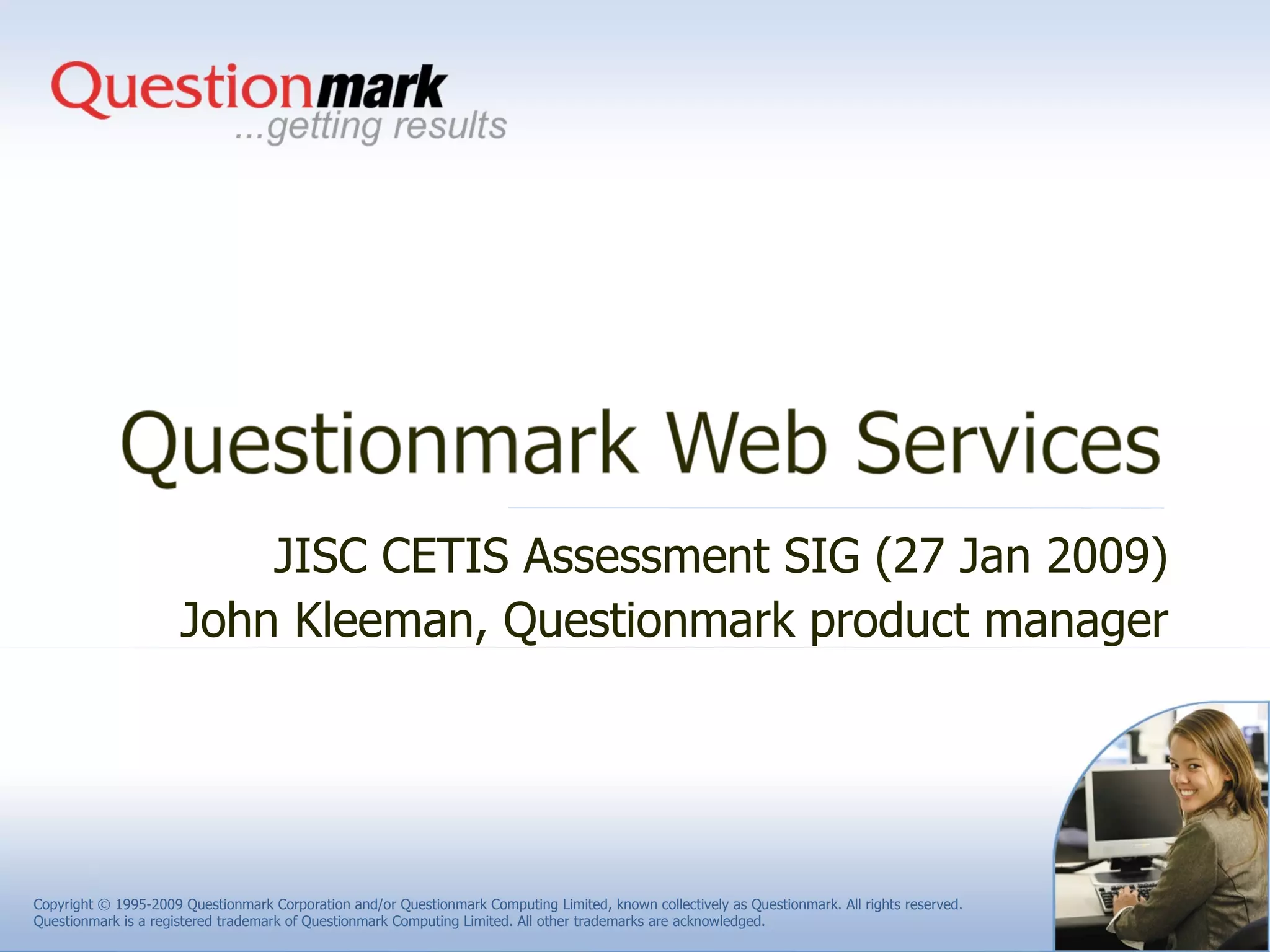 Questionmark
...getting results

Questionmark Web Services

JISC CETIS Assessment SIG (27 Jan 2009)
John Kleeman, Questionmark product manager

Copyright © 1995-2009 Questionmark Corporation and/or Questionmark Computing Limited, known collectively as Questionmark. All rights reserved. Questionmark is a registered trademark of Questionmark Computing Limited. All other trademarks are acknowledged.